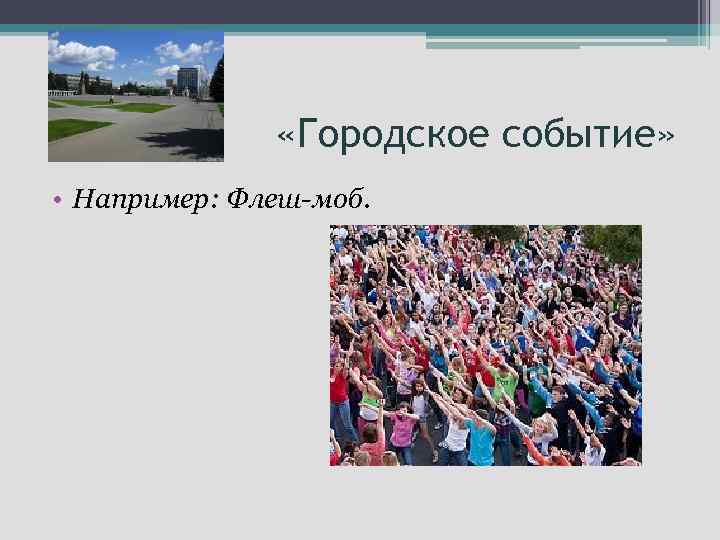 «Городское событие»

• Например: Флеш-моб.